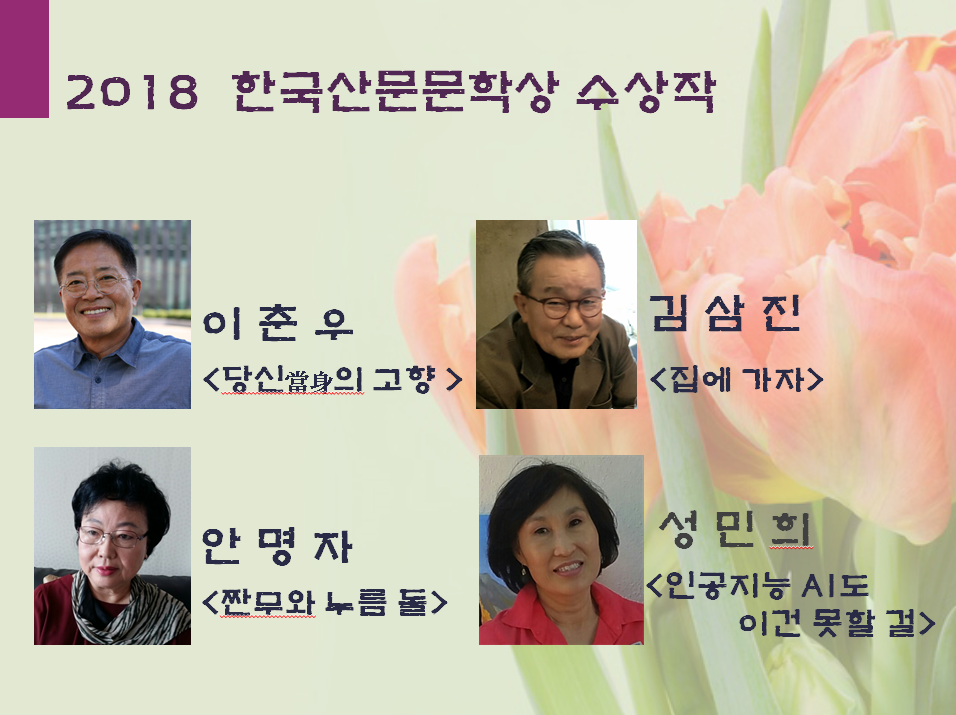 2018 한국산문문학상 수상작

이 춘 우

<당신當身의 고향 >

김 삼 진

<집에 가자>

안 명 자

<짠무와 누름 돌>

성 민 희

<인공지능 AI도 이건 못할 걸>